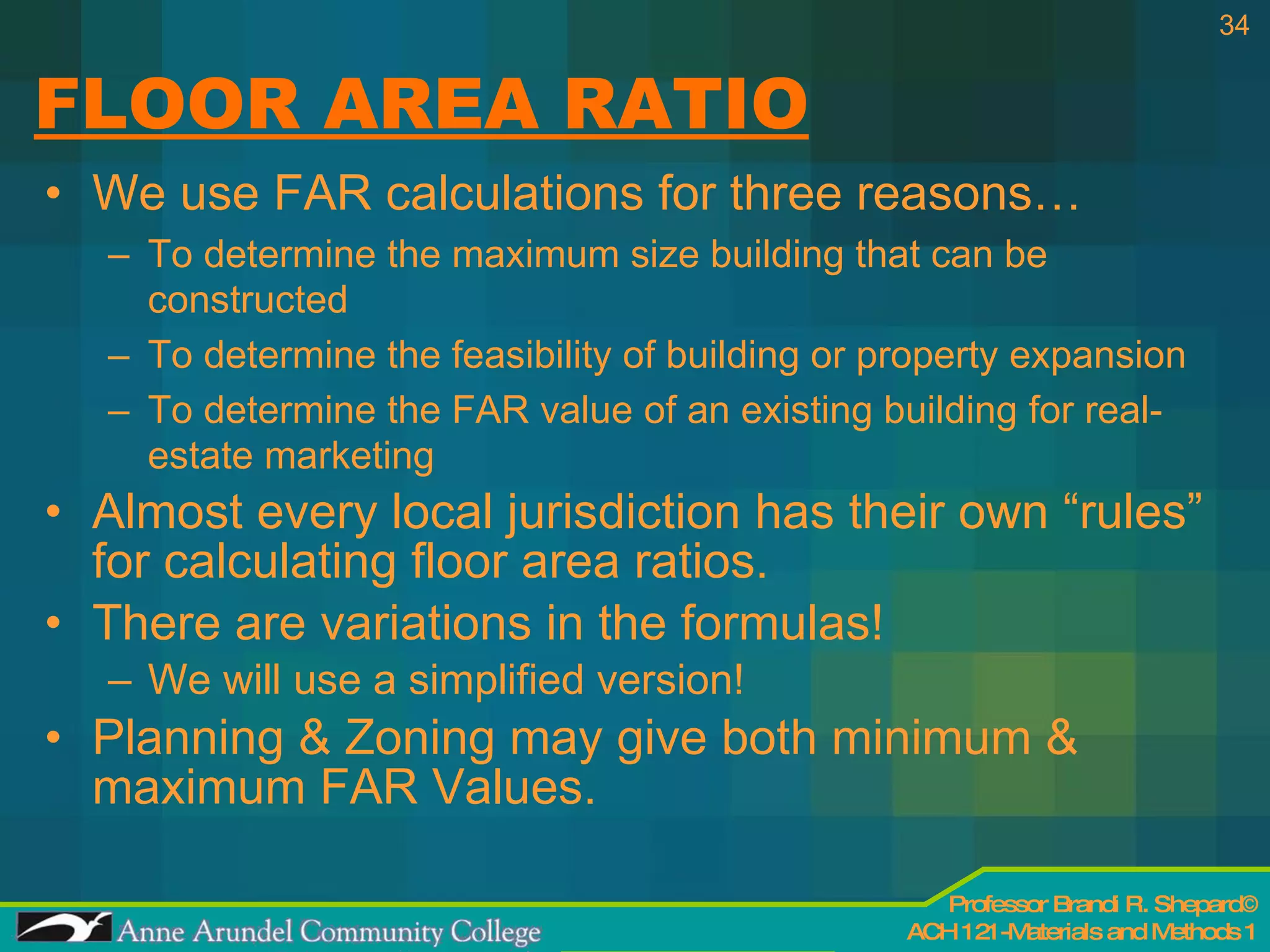 34

FLOOR AREA RATIO

• We use FAR calculations for three reasons…
– To determine the maximum size building that can be constructed
– To determine the feasibility of building or property expansion
– To determine the FAR value of an existing building for real-estate marketing
• Almost every local jurisdiction has their own “rules” for calculating floor area ratios.
• There are variations in the formulas!
– We will use a simplified version!
• Planning & Zoning may give both minimum & maximum FAR Values.

Anne Arundel Community College

Professor Brandi R. Shepard©
ACH 121 -Materials and Methods 1